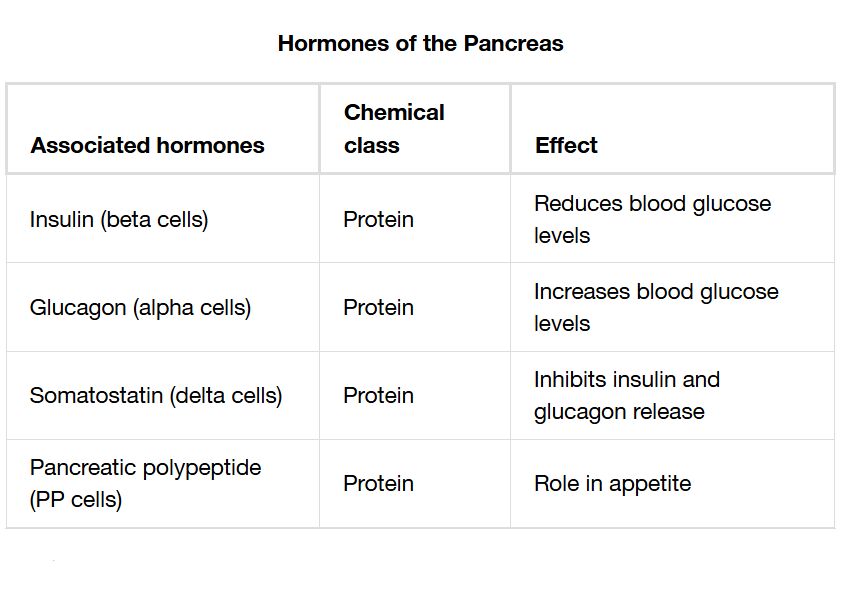 Hormones of the Pancreas

| Associated hormones | Chemical class | Effect |
|---|---|---|
| Insulin (beta cells) | Protein | Reduces blood glucose levels |
| Glucagon (alpha cells) | Protein | Increases blood glucose levels |
| Somatostatin (delta cells) | Protein | Inhibits insulin and glucagon release |
| Pancreatic polypeptide (PP cells) | Protein | Role in appetite |